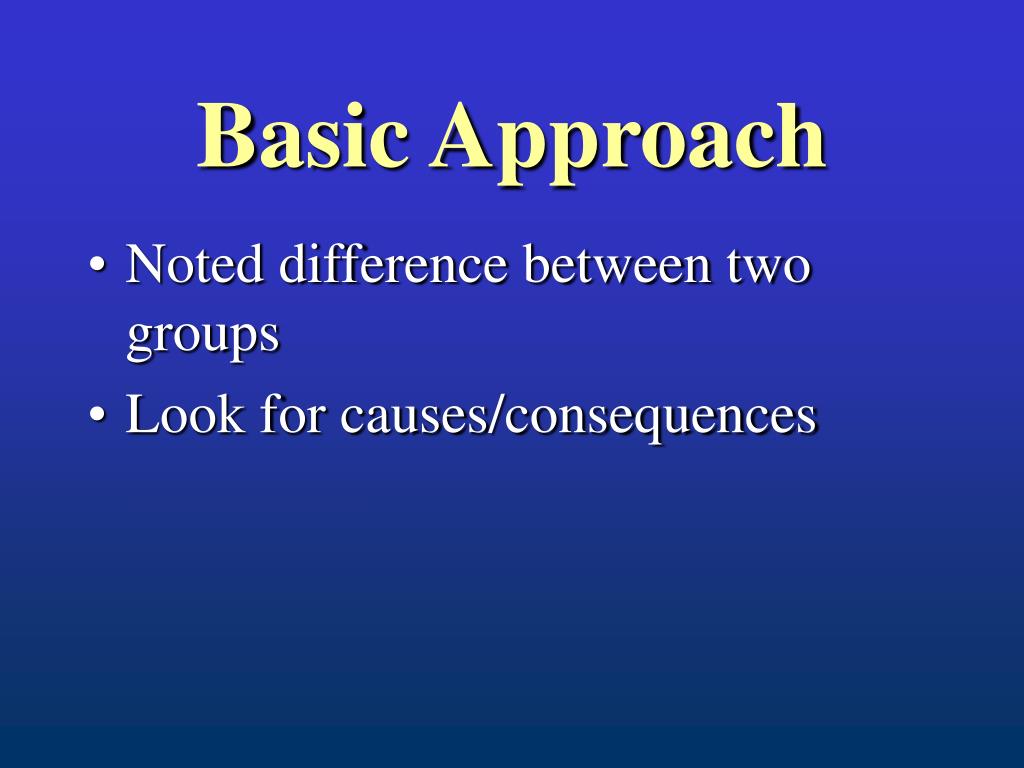 Basic Approach

• Noted difference between two groups
• Look for causes/consequences